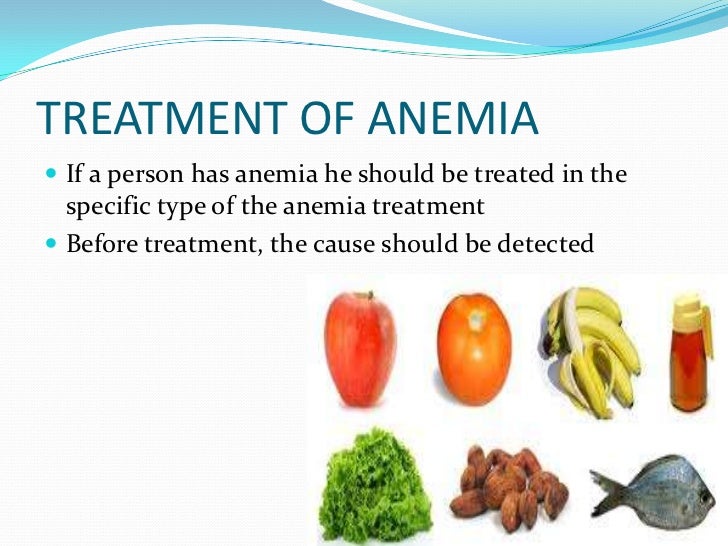 TREATMENT OF ANEMIA

If a person has anemia he should be treated in the specific type of the anemia treatment

Before treatment, the cause should be detected